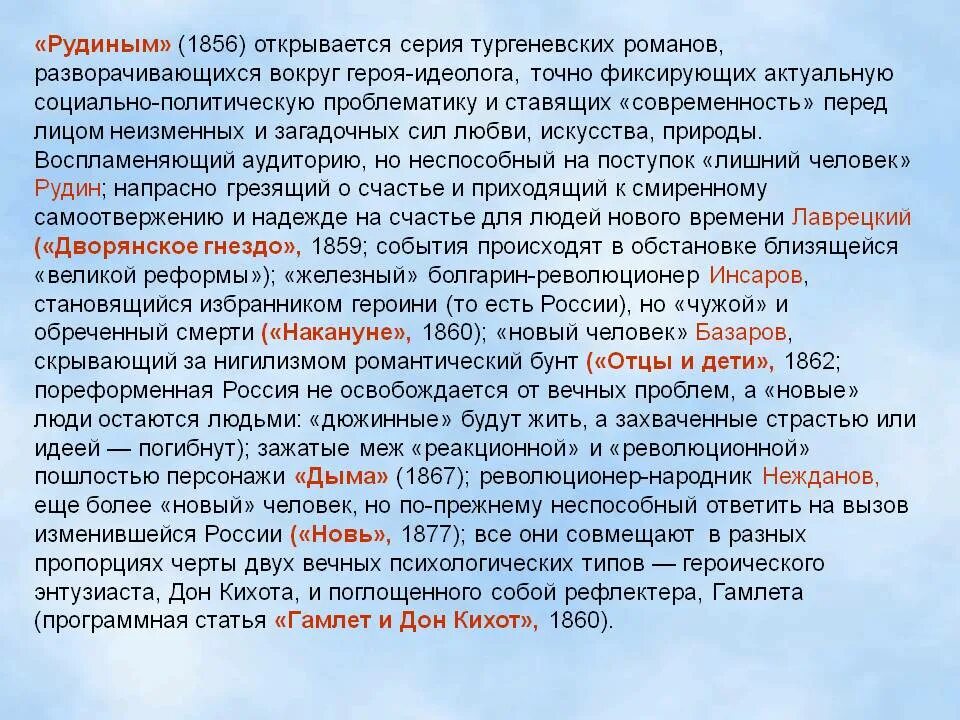 «Рудиным» (1856) открывается серия тургеневских романов, разворачивающихся вокруг героя-идеолога, точно фиксирующих актуальную социально-политическую проблематику и ставящих «современность» перед лицом неизменных и загадочных сил любви, искусства, природы. Воспламеняющий аудиторию, но неспособный на поступок «лишний человек» Рудин; напрасно грезящий о счастье и приходящий к смиренному самоотвержению и надежде на счастье для людей нового времени Лаврецкий («Дворянское гнездо», 1859; события происходят в обстановке близящейся «великой реформы»); «железный» болгарин-революционер Инсаров, становящийся избранником героини (то есть России), но «чужой» и обреченный смерти («Накануне», 1860); «новый человек» Базаров, скрывающий за нигилизмом романтический бунт («Отцы и дети», 1862; пореформенная Россия не освобождается от вечных проблем, а «новые» люди остаются людьми: «дюжинные» будут жить, а захваченные страстью или идеей — погибнут); зажатые меж «реакционной» и «революционной» пошлостью персонажи «Дыма» (1867); революционер-народник Нежданов, еще более «новый» человек, но по-прежнему неспособный ответить на вызов изменившейся России («Новь», 1877); все они совмещают в разных пропорциях черты двух вечных психологических типов — героического энтузиаста, Дон Кихота, и поглощенного собой рефлектера, Гамлета (программная статья «Гамлет и Дон Кихот», 1860).